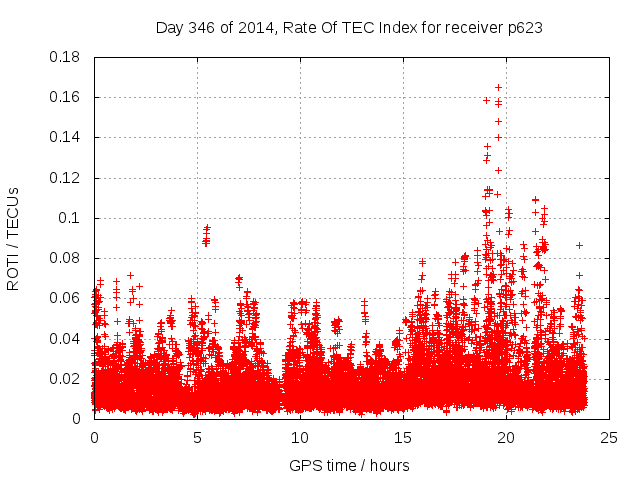 Day 346 of 2014, Rate Of TEC Index for receiver p623

ROTI / TECUs

0.18
0.16
0.14
0.12
0.1
0.08
0.06
0.04
0.02
0

0
5
10
15
20
25

GPS time / hours